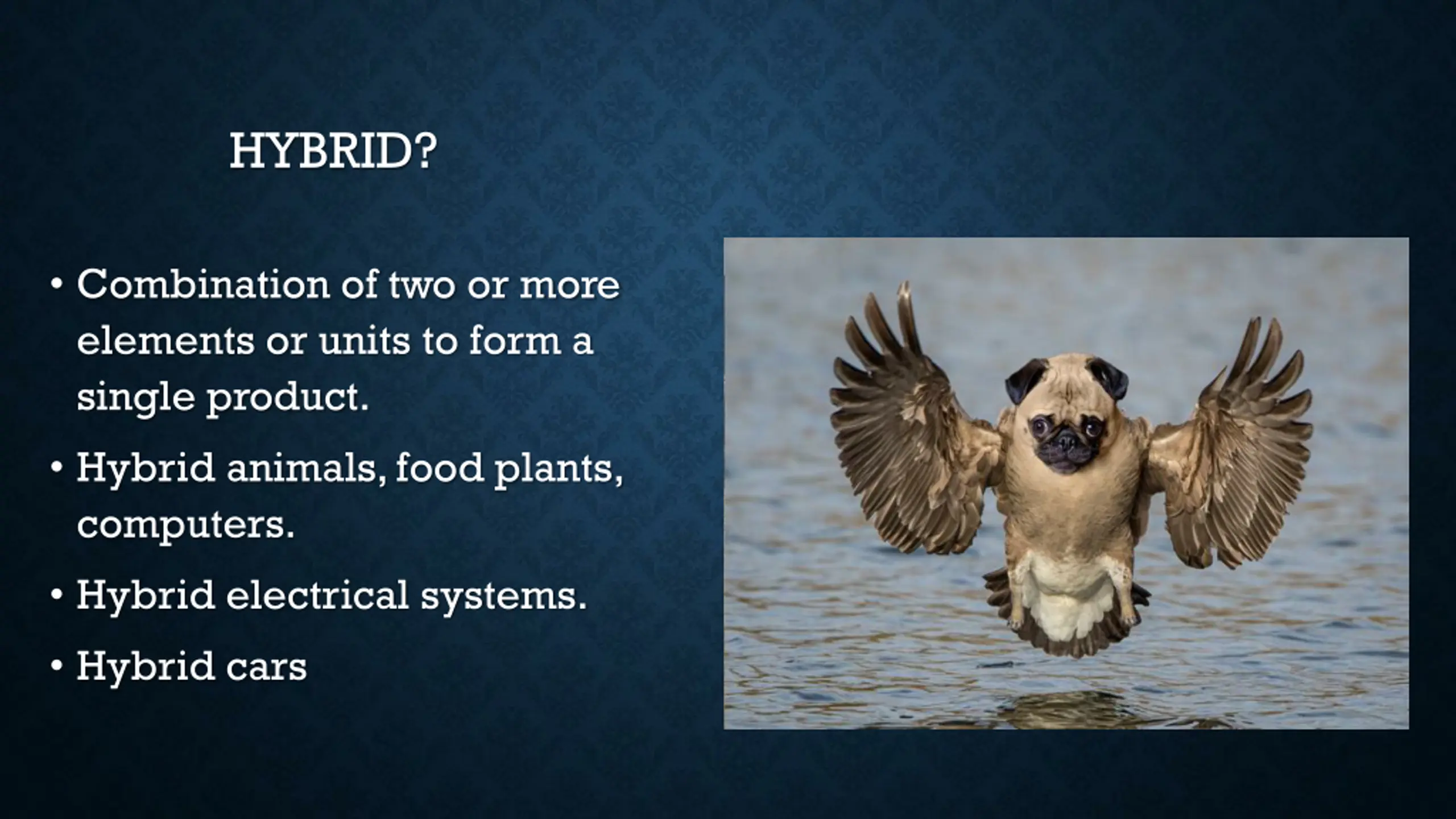 HYBRID?

• Combination of two or more elements or units to form a single product.

• Hybrid animals, food plants, computers.

• Hybrid electrical systems.

• Hybrid cars